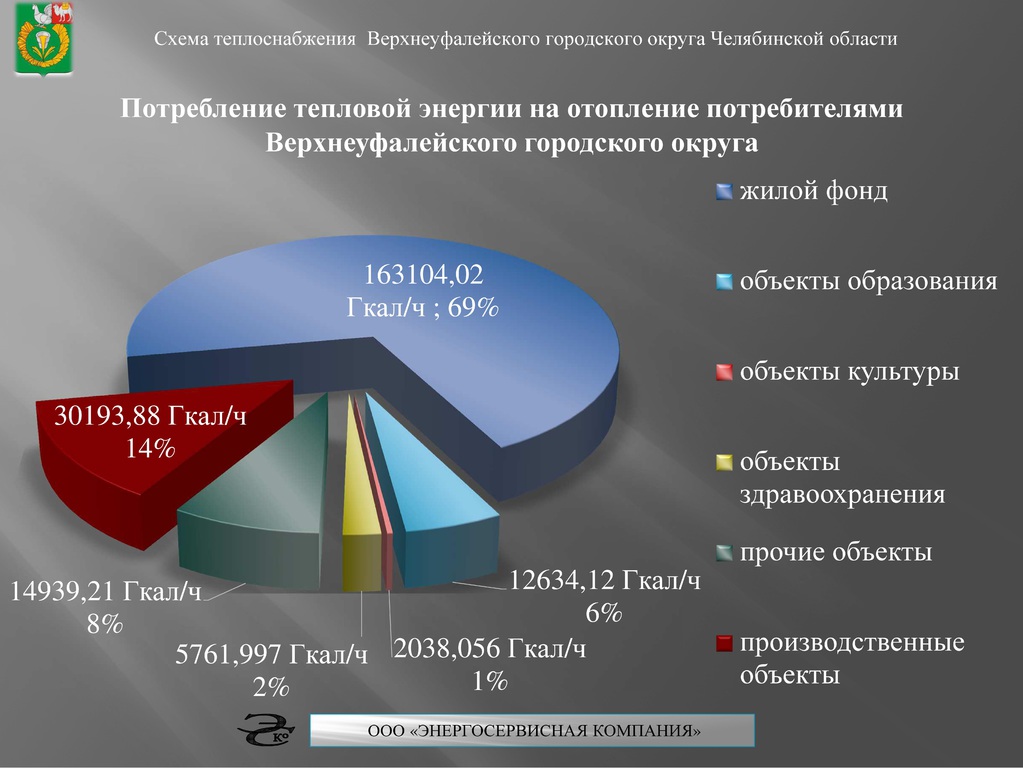 Схема теплоснабжения Верхнеуфалейского городского округа Челябинской области

Потребление тепловой энергии на отопление потребителями Верхнеуфалейского городского округа

163104,02 Гкал/ч ; 69%

30193,88 Гкал/ч 14%

14939,21 Гкал/ч 8%

5761,997 Гкал/ч 2%

2038,056 Гкал/ч 1%

12634,12 Гкал/ч 6%

жилой фонд

объекты образования

объекты культуры

объекты здравоохранения

прочие объекты

производственные объекты

ООО «ЭНЕРГОСЕРВИСНАЯ КОМПАНИЯ»